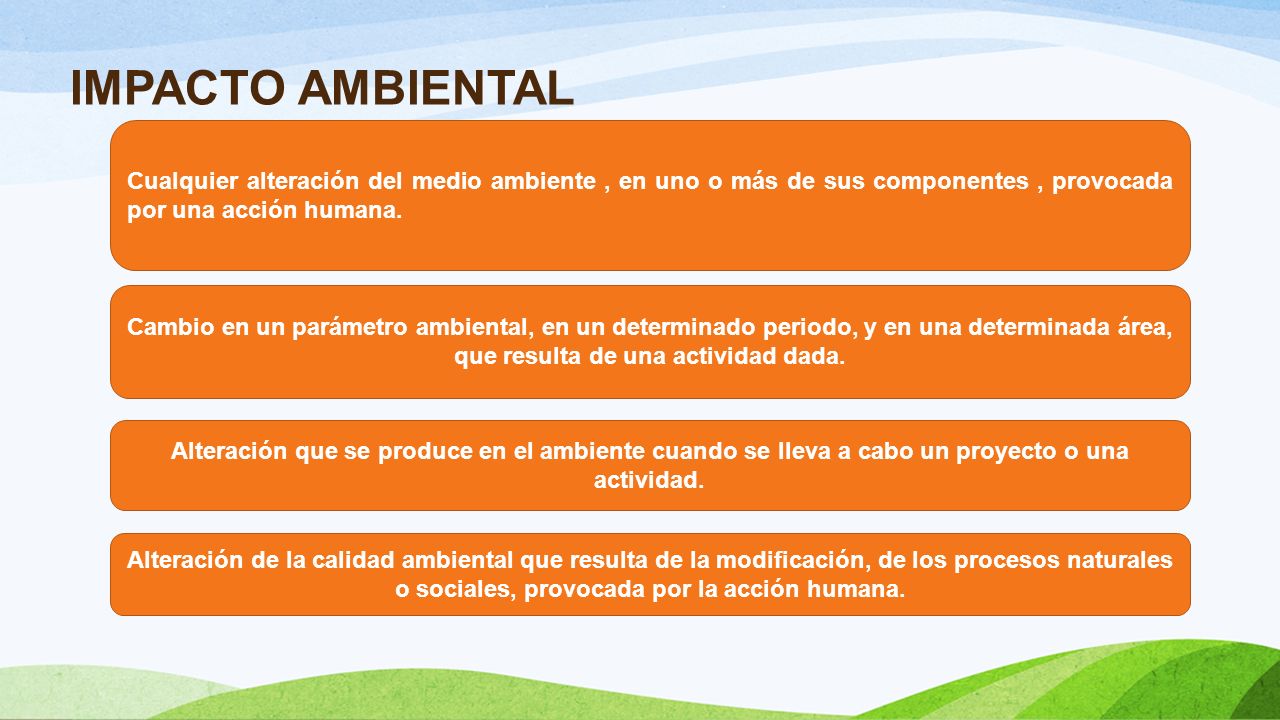 IMPACTO AMBIENTAL

Cualquier alteración del medio ambiente , en uno o más de sus componentes , provocada por una acción humana.

Cambio en un parámetro ambiental, en un determinado periodo, y en una determinada área, que resulta de una actividad dada.

Alteración que se produce en el ambiente cuando se lleva a cabo un proyecto o una actividad.

Alteración de la calidad ambiental que resulta de la modificación, de los procesos naturales o sociales, provocada por la acción humana.